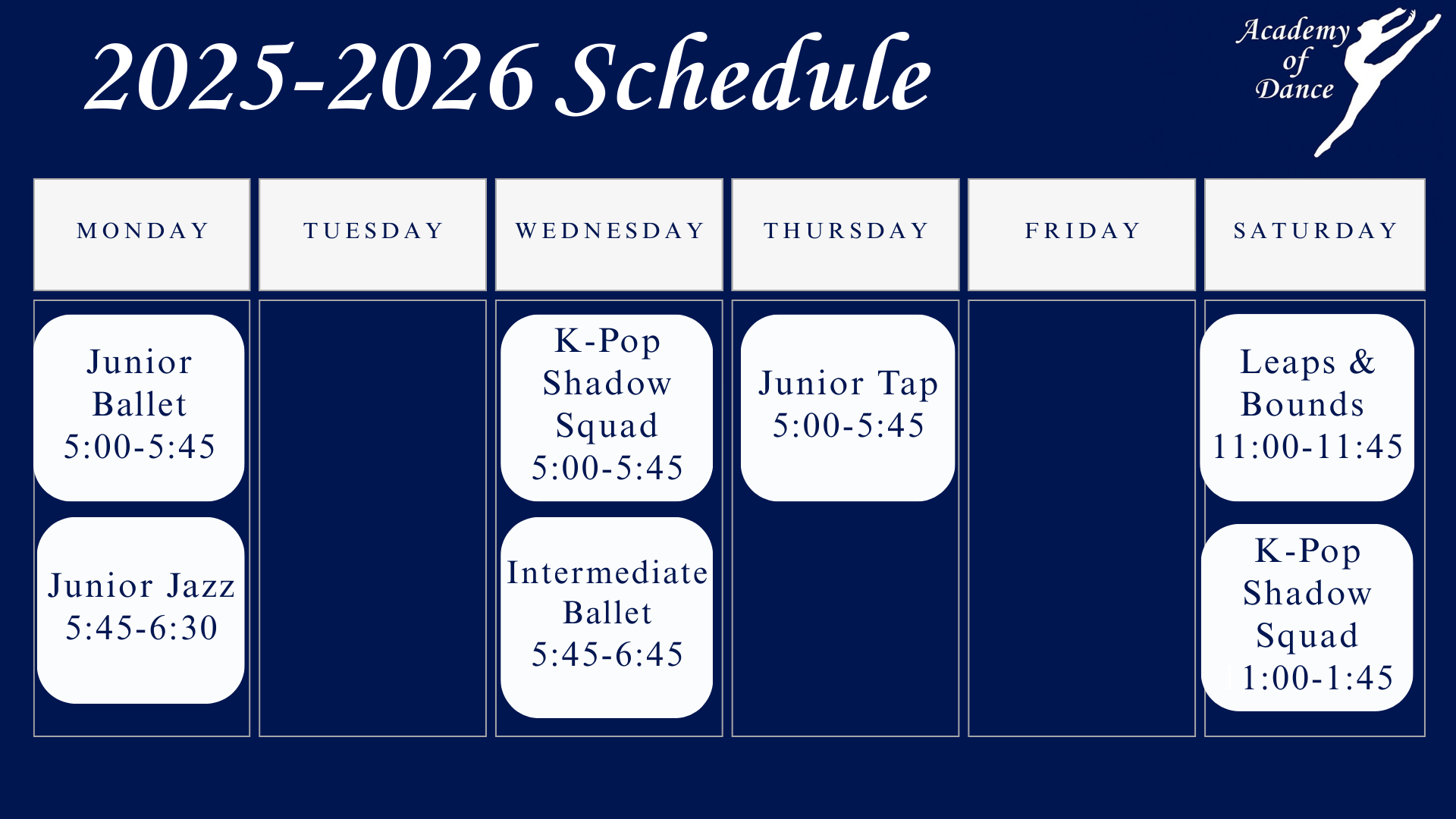 2025-2026 Schedule

Academy of Dance

| MONDAY | TUESDAY | WEDNESDAY | THURSDAY | FRIDAY | SATURDAY |
|---|---|---|---|---|---|
| Junior Ballet 5:00-5:45 | | K-Pop Shadow Squad 5:00-5:45 | Junior Tap 5:00-5:45 | | Leaps & Bounds 11:00-11:45 |
| Junior Jazz 5:45-6:30 | | Intermediate Ballet 5:45-6:45 | | | K-Pop Shadow Squad 1:00-1:45 |